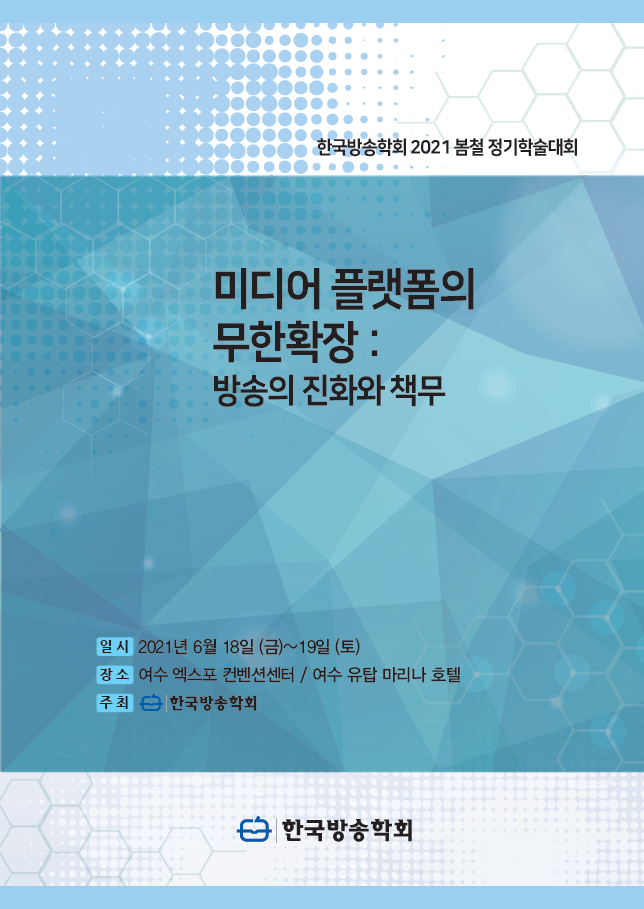 한국방송학회 2021 봄철 정기학술대회

미디어 플랫폼의 무한확장 :
방송의 진화와 책무

일 시 2021년 6월 18일 (금)~19일 (토)
장 소 여수 엑스포 컨벤션센터 / 여수 유탑 마리나 호텔
주 최 한국방송학회

한국방송학회